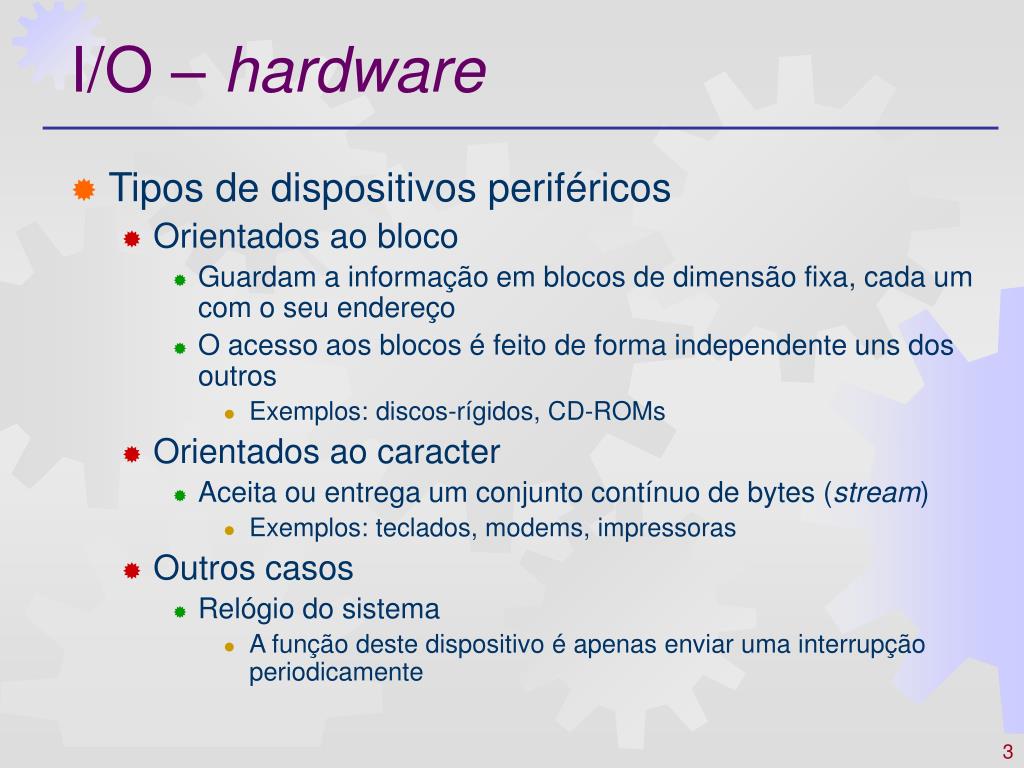 I/O – hardware

Tipos de dispositivos periféricos

Orientados ao bloco

Guardam a informação em blocos de dimensão fixa, cada um com o seu endereço

O acesso aos blocos é feito de forma independente uns dos outros

Exemplos: discos-rígidos, CD-ROMs

Orientados ao caracter

Aceita ou entrega um conjunto contínuo de bytes (stream)

Exemplos: teclados, modems, impressoras

Outros casos

Relógio do sistema

A função deste dispositivo é apenas enviar uma interrupção periodicamente

3